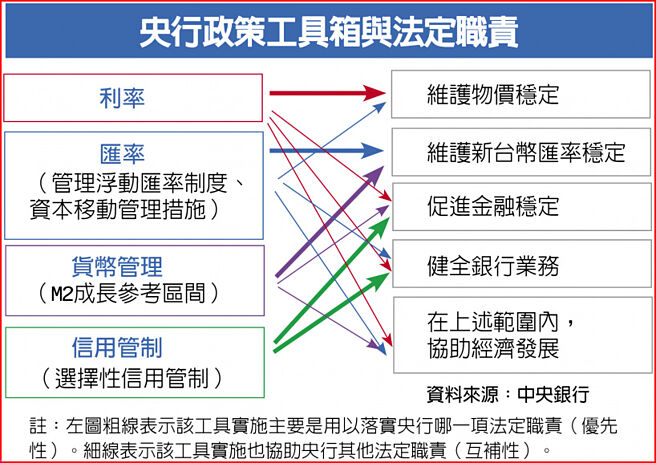 央行政策工具箱與法定職責

利率

匯率
（管理浮動匯率制度、資本移動管理措施）

貨幣管理
（M2成長參考區間）

信用管制
（選擇性信用管制）

維護物價穩定

維護新台幣匯率穩定

促進金融穩定

健全銀行業務

在上述範圍內，協助經濟發展

資料來源：中央銀行

註：左圖粗線表示該工具實施主要是用以落實央行哪一項法定職責（優先性）。細線表示該工具實施也協助央行其他法定職責（互補性）。